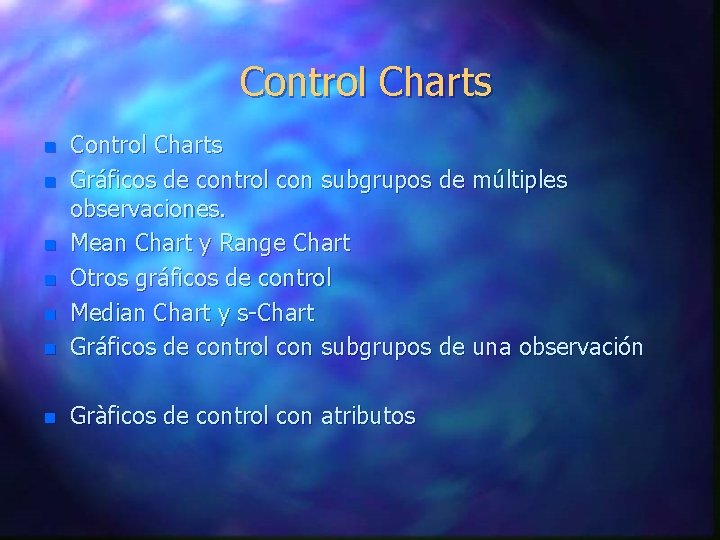 Control Charts

- Control Charts
- Gráficos de control con subgrupos de múltiples observaciones.
- Mean Chart y Range Chart
- Otros gráficos de control
- Median Chart y s-Chart
- Gráficos de control con subgrupos de una observación

- Gràficos de control con atributos